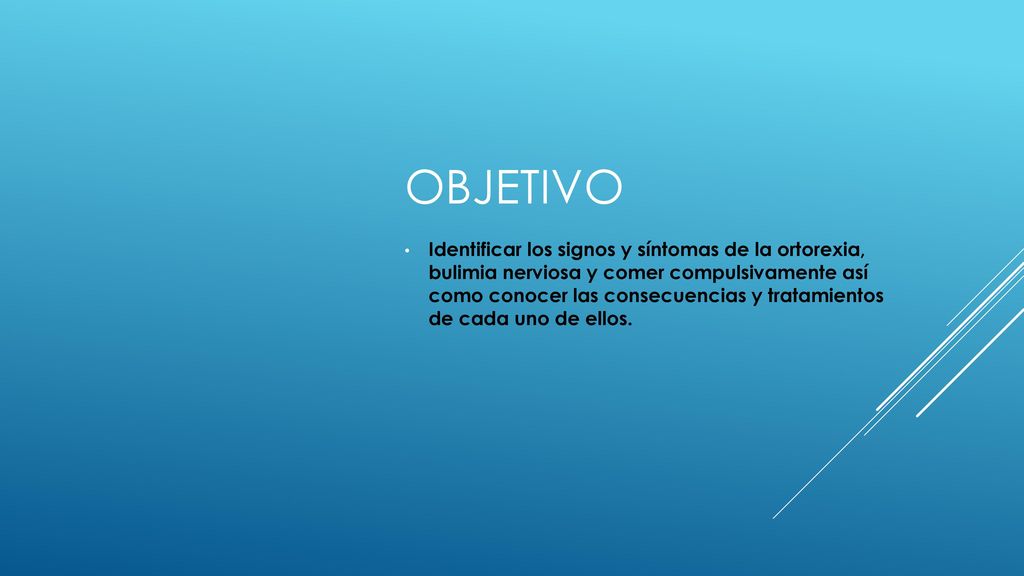 OBJETIVO

• Identificar los signos y síntomas de la ortorexia, bulimia nerviosa y comer compulsivamente así como conocer las consecuencias y tratamientos de cada uno de ellos.